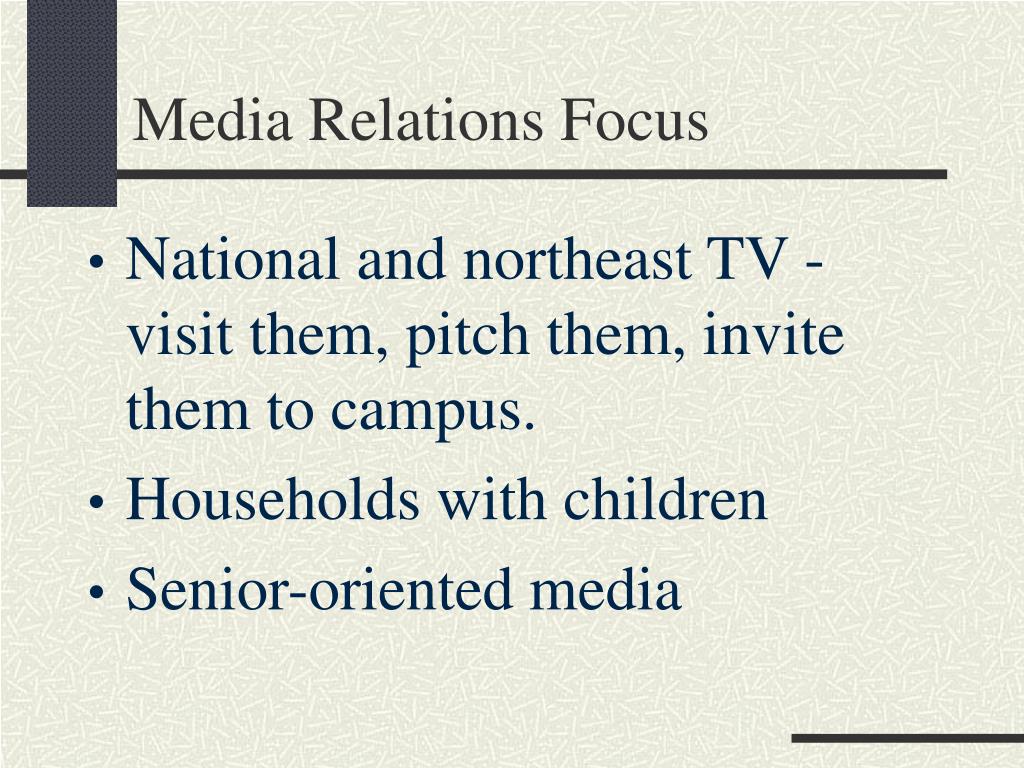 Media Relations Focus

• National and northeast TV - visit them, pitch them, invite them to campus.
• Households with children
• Senior-oriented media